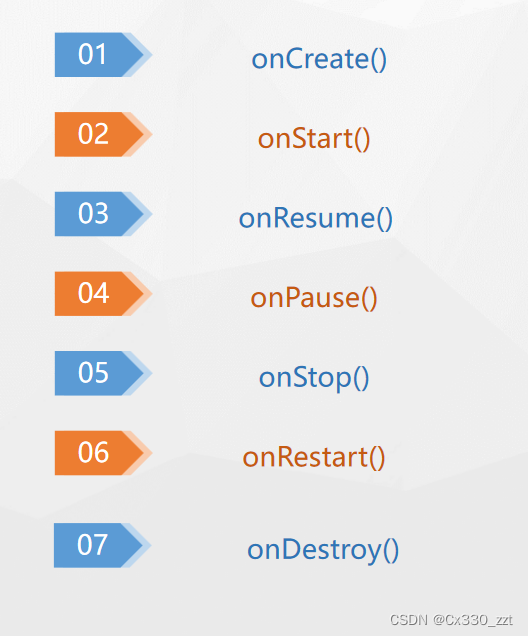 01 onCreate()

02 onStart()

03 onResume()

04 onPause()

05 onStop()

06 onRestart()

07 onDestroy()

CSDN @Cx330_zzt